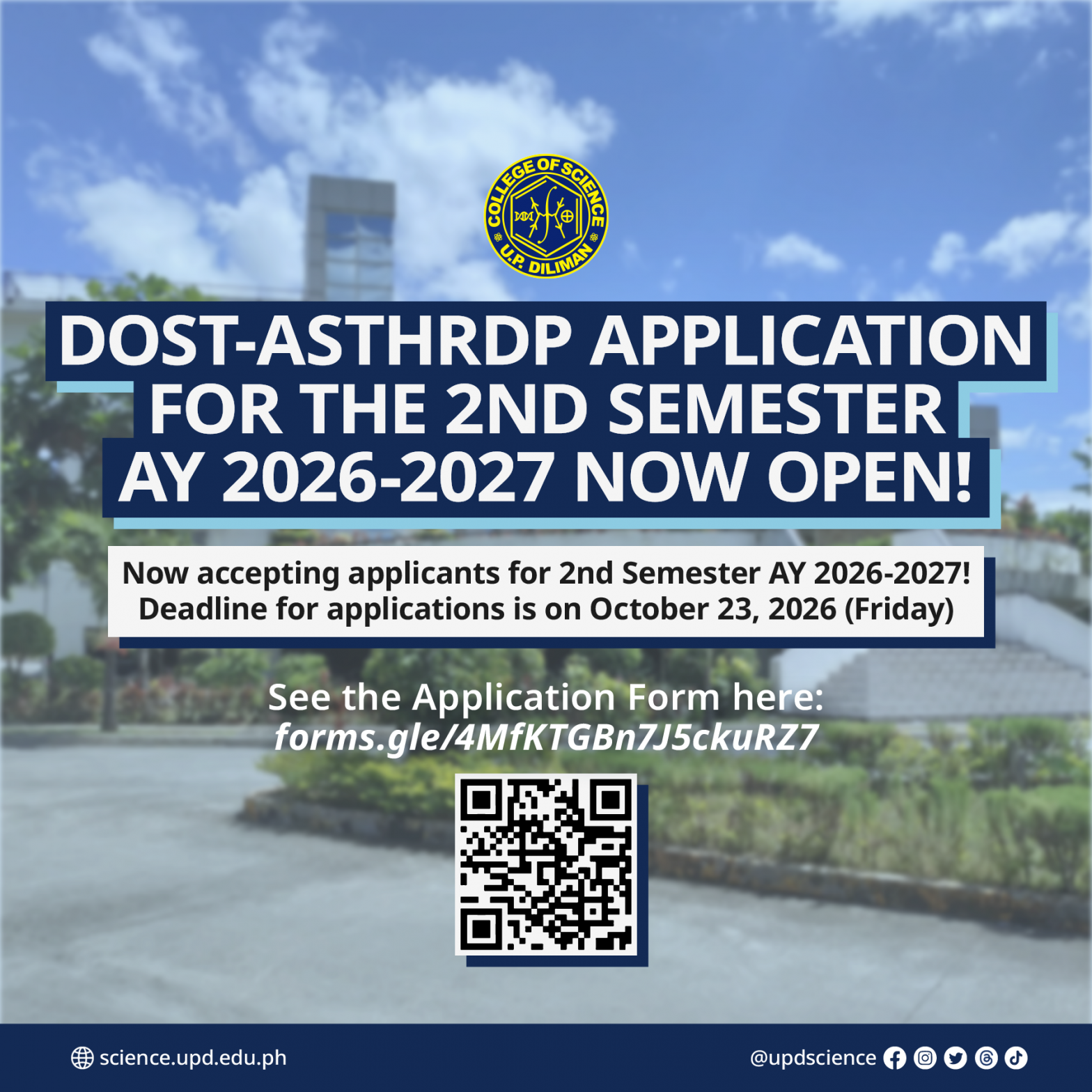 COLLEGE OF SCIENCE
U.P. DILIMAN

DOST-ASTHRDP APPLICATION FOR THE 2ND SEMESTER AY 2026-2027 NOW OPEN!

Now accepting applicants for 2nd Semester AY 2026-2027!
Deadline for applications is on October 23, 2026 (Friday)

See the Application Form here:
forms.gle/4MfKTGBn7J5ckuRZ7

science.upd.edu.ph

@updscience